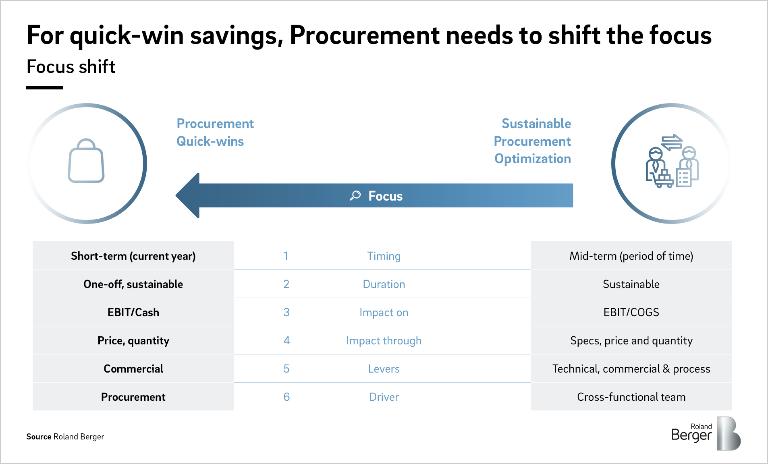 For quick-win savings, Procurement needs to shift the focus

Focus shift

Procurement Quick-wins

Sustainable Procurement Optimization

Focus

| Short-term (current year) | 1 | Timing | Mid-term (period of time) |
|---|---|---|---|
| One-off, sustainable | 2 | Duration | Sustainable |
| EBIT/Cash | 3 | Impact on | EBIT/COGS |
| Price, quantity | 4 | Impact through | Specs, price and quantity |
| Commercial | 5 | Levers | Technical, commercial & process |
| Procurement | 6 | Driver | Cross-functional team |

Source Roland Berger

Roland Berger